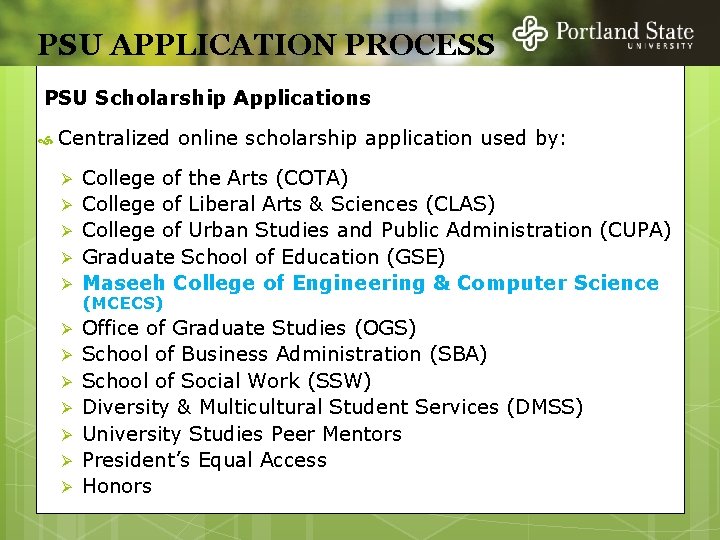 PSU APPLICATION PROCESS

Portland State UNIVERSITY

PSU Scholarship Applications

Centralized online scholarship application used by:

College of the Arts (COTA)
College of Liberal Arts & Sciences (CLAS)
College of Urban Studies and Public Administration (CUPA)
Graduate School of Education (GSE)
Maseeh College of Engineering & Computer Science (MCECS)
Office of Graduate Studies (OGS)
School of Business Administration (SBA)
School of Social Work (SSW)
Diversity & Multicultural Student Services (DMSS)
University Studies Peer Mentors
President's Equal Access
Honors